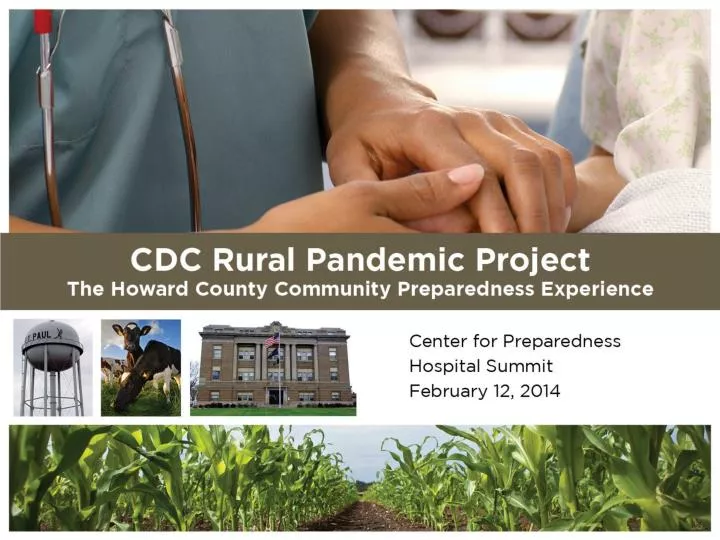 CDC Rural Pandemic Project
The Howard County Community Preparedness Experience

ST. PAUL

Center for Preparedness
Hospital Summit
February 12, 2014